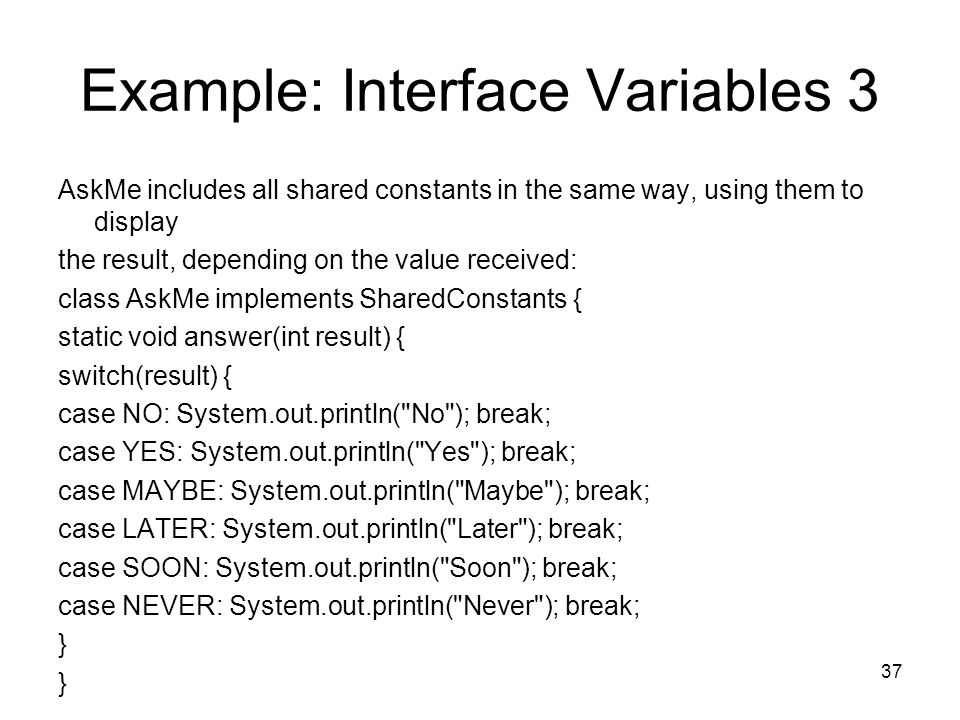 Example: Interface Variables 3

AskMe includes all shared constants in the same way, using them to display

the result, depending on the value received:

class AskMe implements SharedConstants {

static void answer(int result) {

switch(result) {

case NO: System.out.println("No"); break;

case YES: System.out.println("Yes"); break;

case MAYBE: System.out.println("Maybe"); break;

case LATER: System.out.println("Later"); break;

case SOON: System.out.println("Soon"); break;

case NEVER: System.out.println("Never"); break;

}

}

37